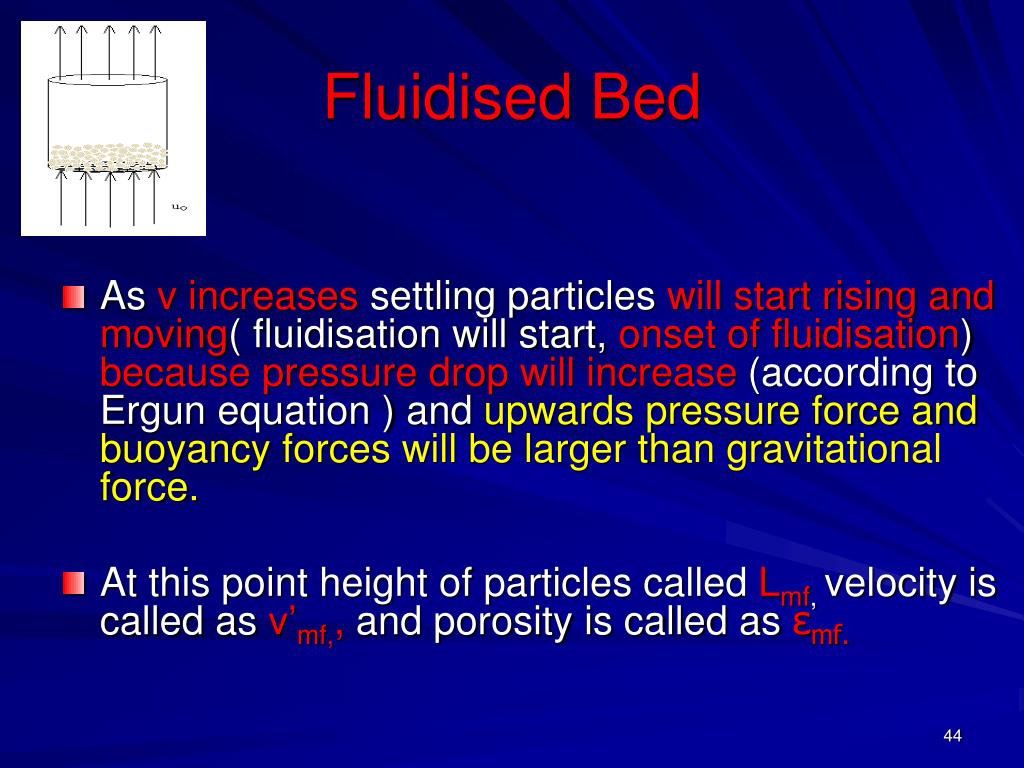 $u_o$

Fluidised Bed

As v increases settling particles will start rising and moving( fluidisation will start, onset of fluidisation) because pressure drop will increase (according to Ergun equation ) and upwards pressure force and buoyancy forces will be larger than gravitational force.

At this point height of particles called $L_{mf,}$ velocity is called as $v'_{mf,}$, and porosity is called as $\varepsilon_{mf.}$

44